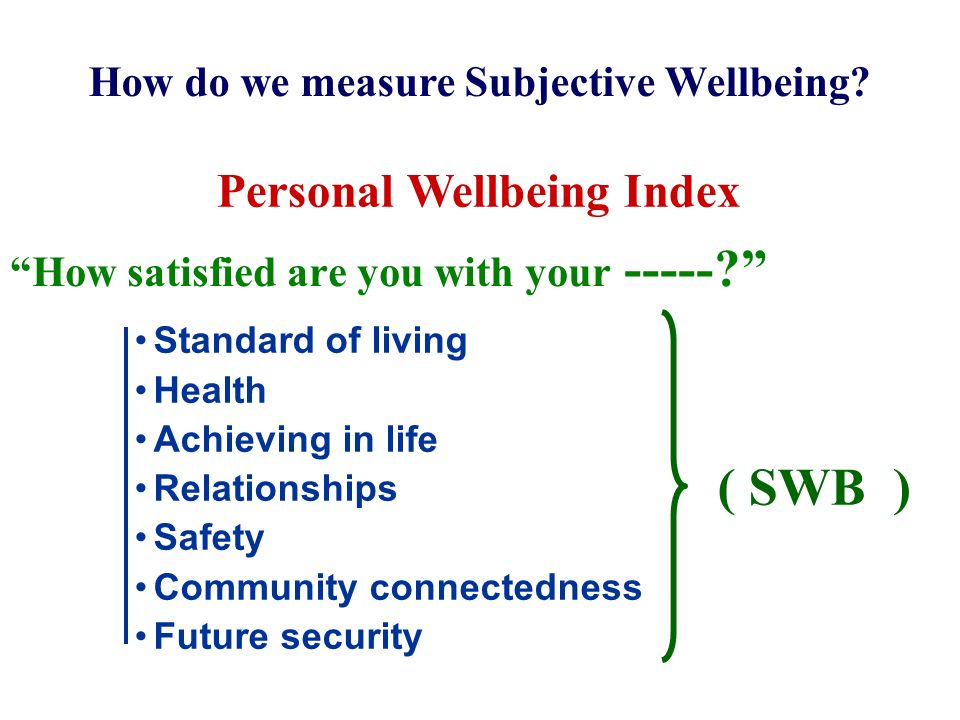 How do we measure Subjective Wellbeing?

Personal Wellbeing Index

“How satisfied are you with your -----?”

• Standard of living
• Health
• Achieving in life
• Relationships
• Safety
• Community connectedness
• Future security

( SWB )